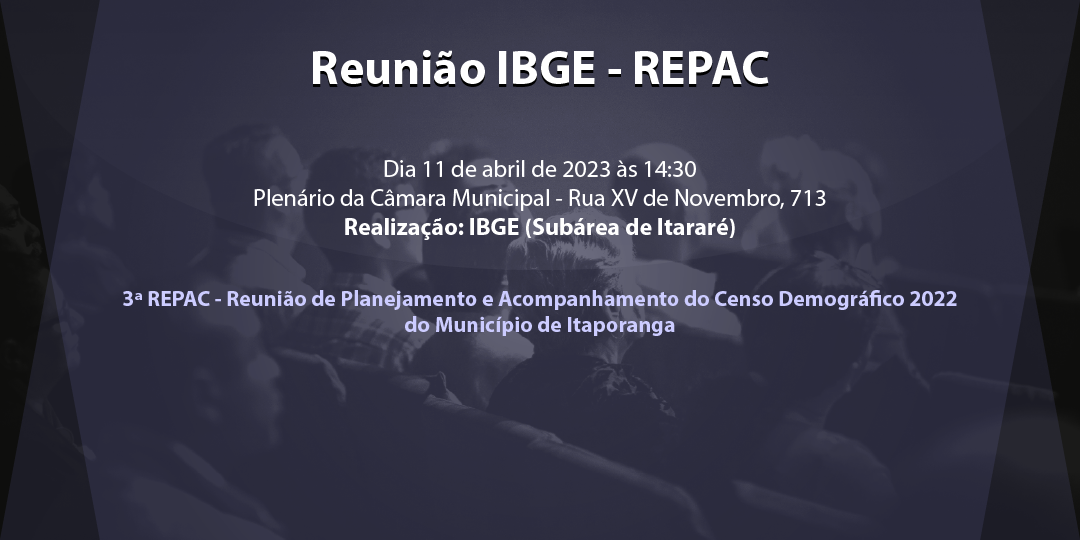 Reunião IBGE - REPAC

Dia 11 de abril de 2023 às 14:30
Plenário da Câmara Municipal - Rua XV de Novembro, 713
Realização: IBGE (Subárea de Itararé)

3ª REPAC - Reunião de Planejamento e Acompanhamento do Censo Demográfico 2022 do Município de Itaporanga